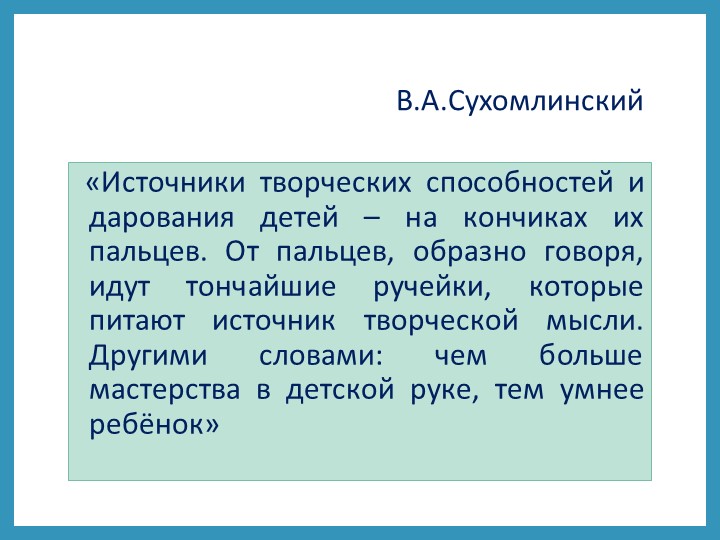 В.А.Сухомлинский

«Источники творческих способностей и дарования детей – на кончиках их пальцев. От пальцев, образно говоря, идут тончайшие ручейки, которые питают источник творческой мысли. Другими словами: чем больше мастерства в детской руке, тем умнее ребёнок»